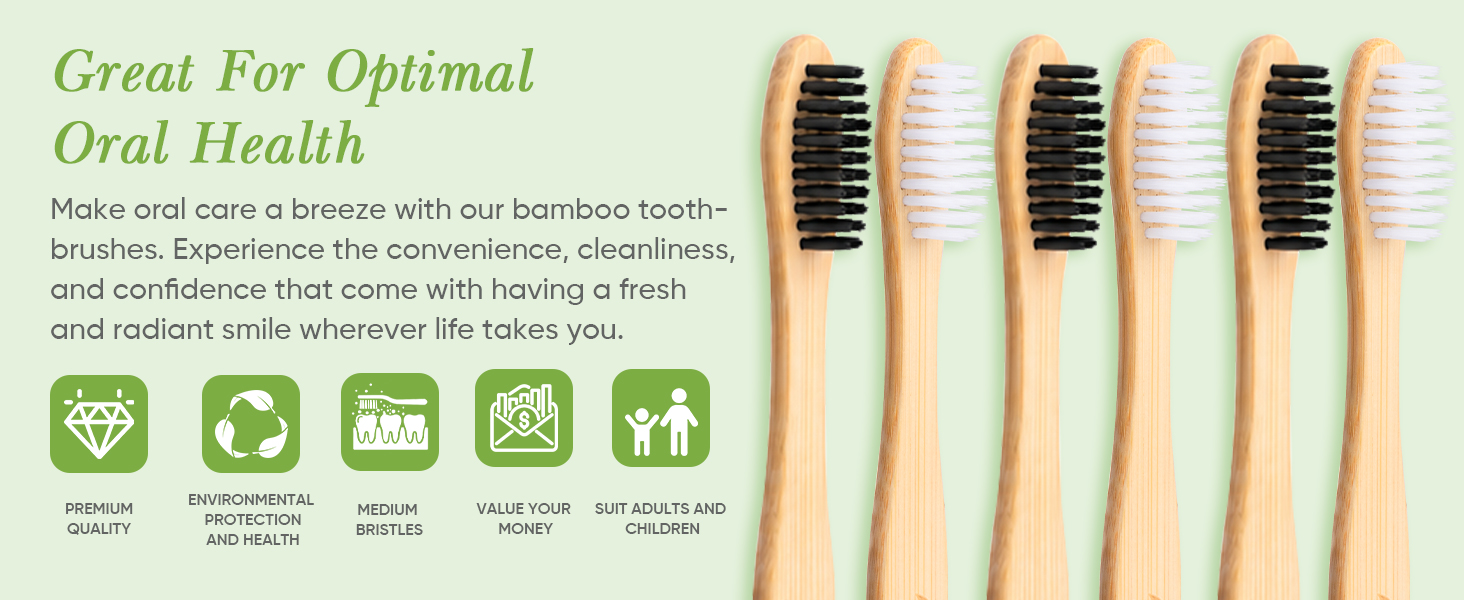 Great For Optimal Oral Health

Make oral care a breeze with our bamboo toothbrushes. Experience the convenience, cleanliness, and confidence that come with having a fresh and radiant smile wherever life takes you.

PREMIUM QUALITY

ENVIRONMENTAL PROTECTION AND HEALTH

MEDIUM BRISTLES

VALUE YOUR MONEY

SUIT ADULTS AND CHILDREN